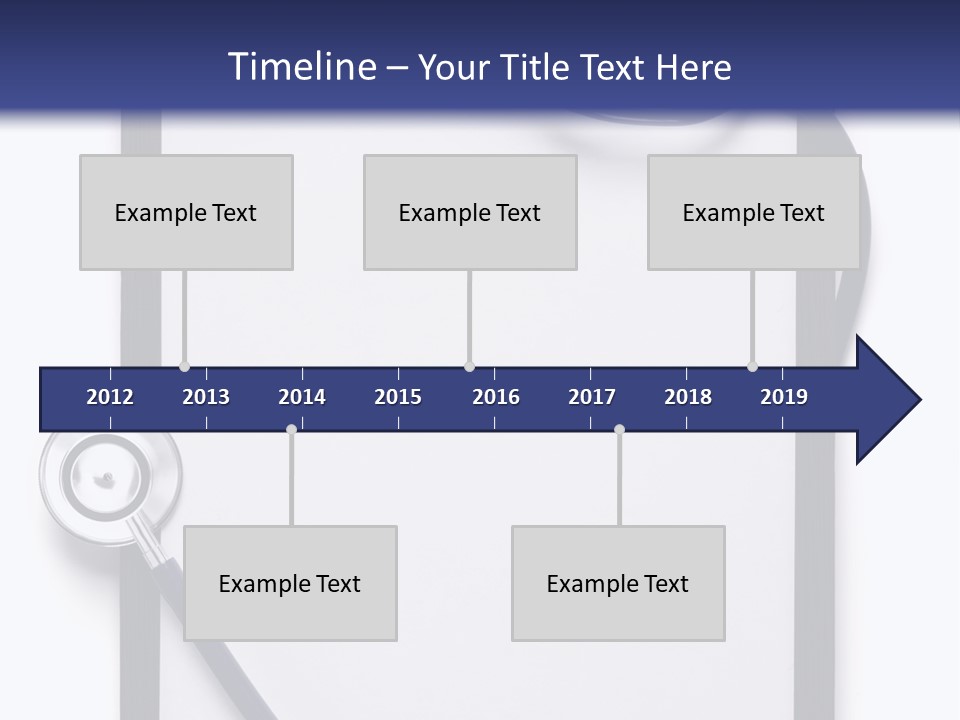 Timeline – Your Title Text Here

Example Text

Example Text

Example Text

2012 2013 2014 2015 2016 2017 2018 2019

Example Text

Example Text